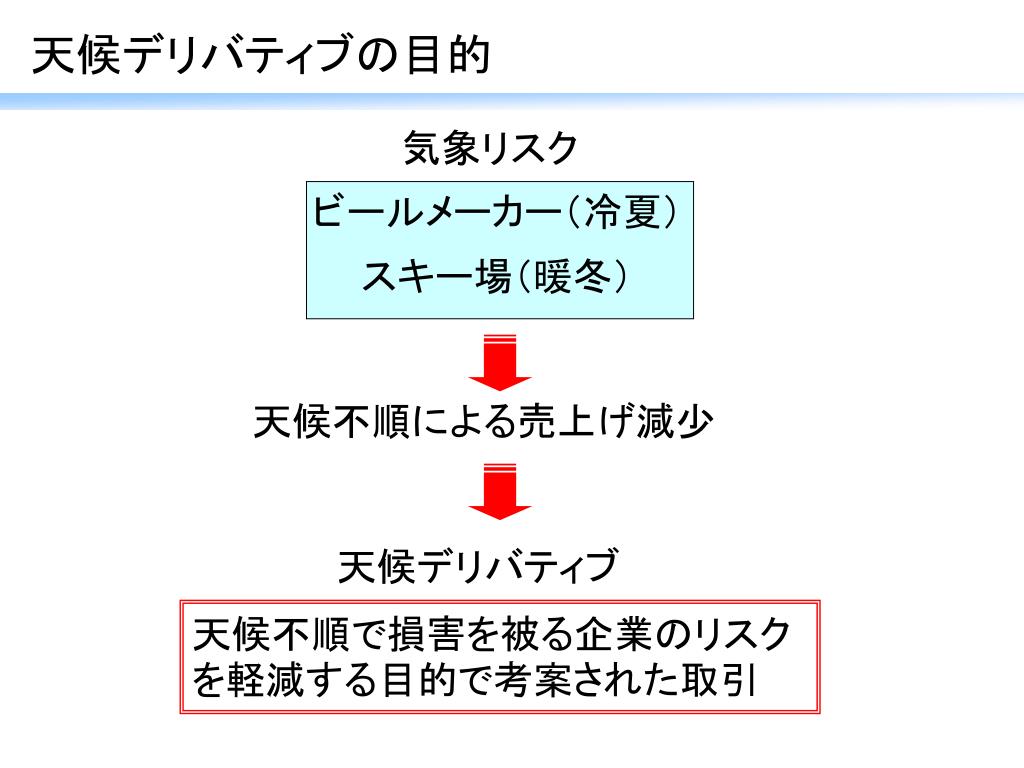 天候デリバティブの目的

気象リスク

ビールメーカー（冷夏）

スキー場（暖冬）

天候不順による売上げ減少

天候デリバティブ

天候不順で損害を被る企業のリスクを軽減する目的で考案された取引